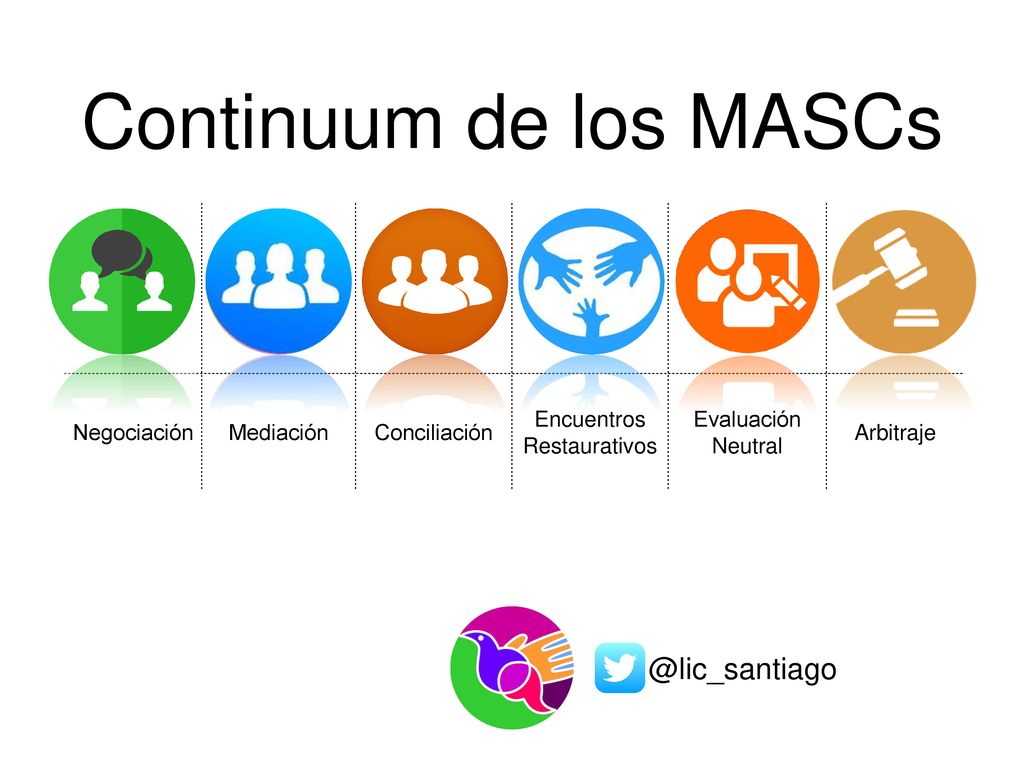 Continuum de los MASCs

Negociación

Mediación

Conciliación

Encuentros Restaurativos

Evaluación Neutral

Arbitraje

@lic_santiago